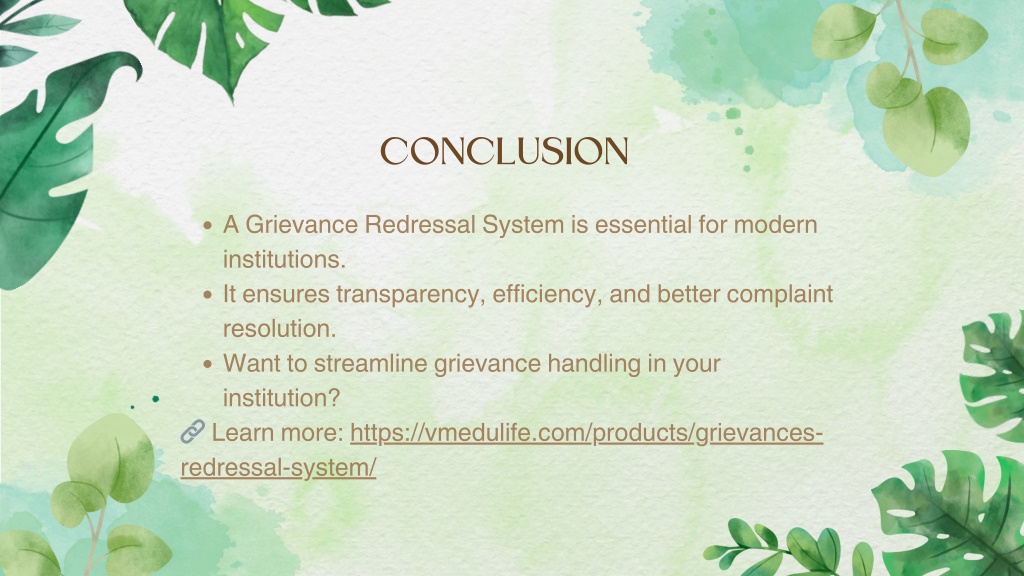 CONCLUSION

- A Grievance Redressal System is essential for modern institutions.
- It ensures transparency, efficiency, and better complaint resolution.
- Want to streamline grievance handling in your institution?

🔗 Learn more: https://vmedulife.com/products/grievances-redressal-system/